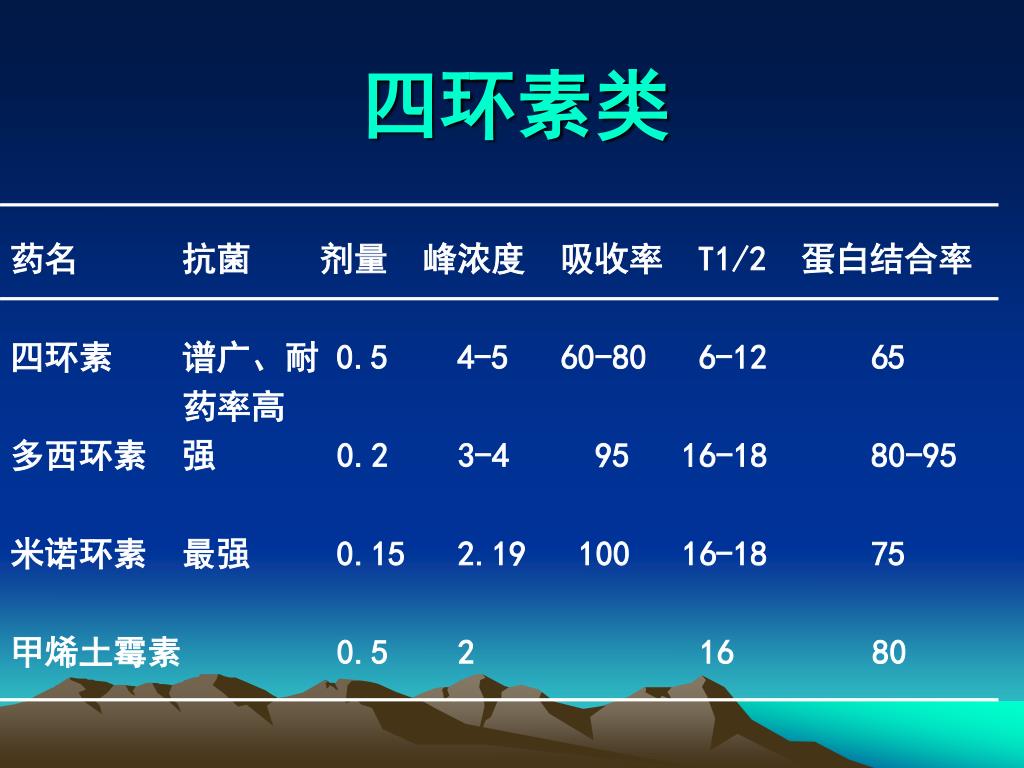 四环素类

| 药名 | 抗菌 | 剂量 | 峰浓度 | 吸收率 | T1/2 | 蛋白结合率 |
|---|---|---|---|---|---|---|
| 四环素 | 谱广、耐药率高 | 0.5 | 4-5 | 60-80 | 6-12 | 65 |
| 多西环素 | 强 | 0.2 | 3-4 | 95 | 16-18 | 80-95 |
| 米诺环素 | 最强 | 0.15 | 2.19 | 100 | 16-18 | 75 |
| 甲烯土霉素 | | 0.5 | 2 | | 16 | 80 |